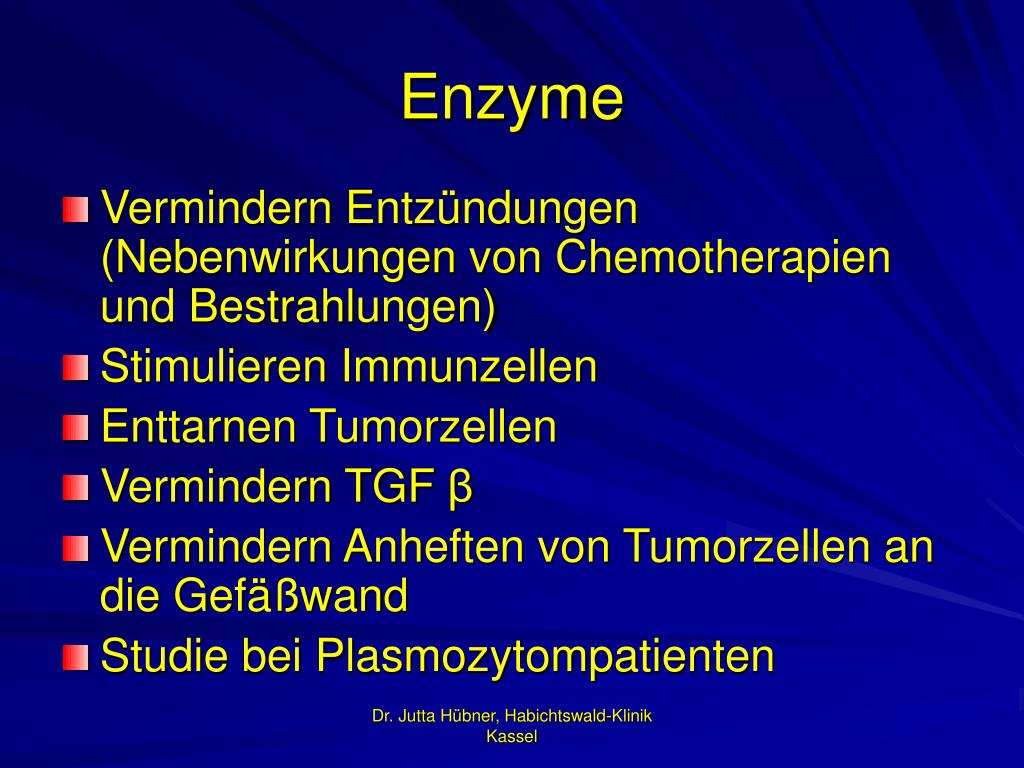 Enzyme

Vermindern Entzündungen (Nebenwirkungen von Chemotherapien und Bestrahlungen)

Stimulieren Immunzellen

Enttarnen Tumorzellen

Vermindern TGF β

Vermindern Anheften von Tumorzellen an die Gefäßwand

Studie bei Plasmozytompatienten

Dr. Jutta Hübner, Habichtswald-Klinik Kassel